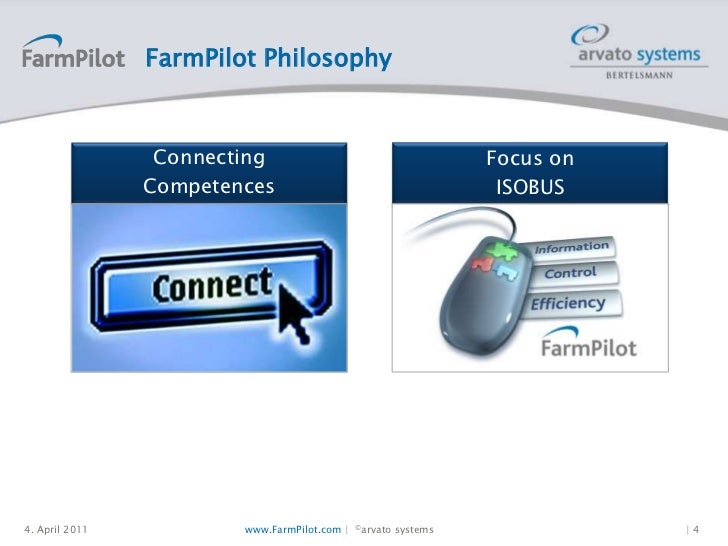 FarmPilot FarmPilot Philosophy

arvato systems
BERTELSMANN

Connecting Competences

Connect

Focus on ISOBUS

Information
Control
Efficiency

FarmPilot

4. April 2011

www.FarmPilot.com | ©arvato systems

| 4